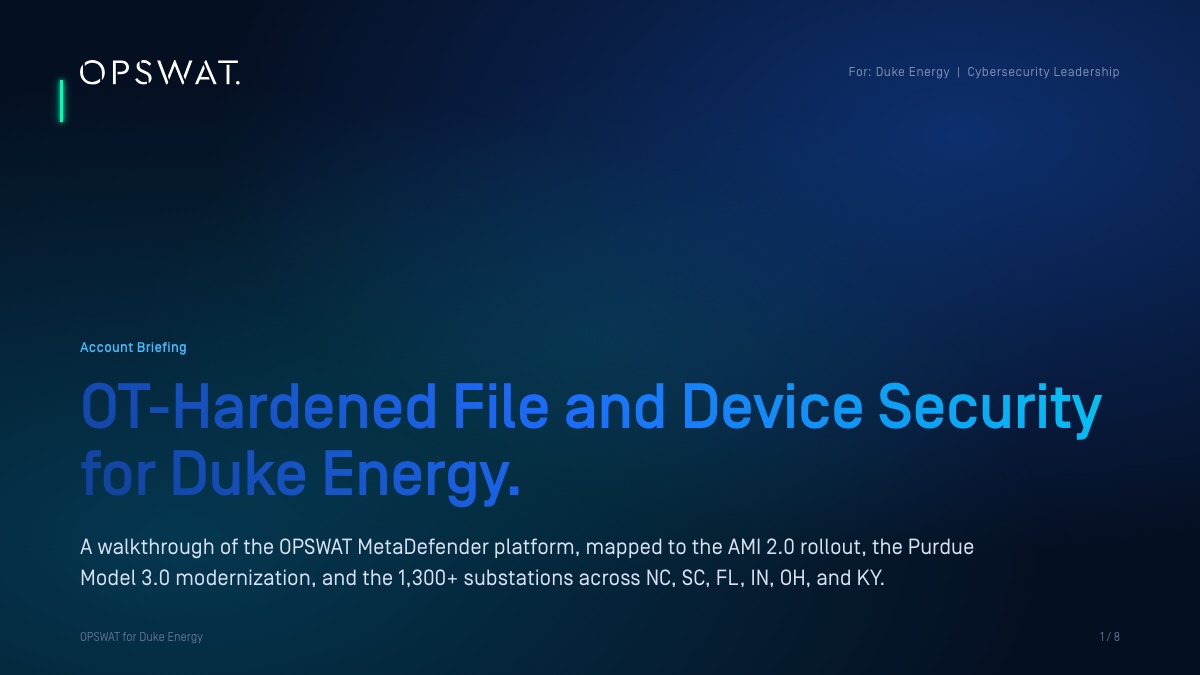 OPSWAT.

For: Duke Energy | Cybersecurity Leadership

Account Briefing

OT-Hardened File and Device Security for Duke Energy.

A walkthrough of the OPSWAT MetaDefender platform, mapped to the AMI 2.0 rollout, the Purdue Model 3.0 modernization, and the 1,300+ substations across NC, SC, FL, IN, OH, and KY.

OPSWAT for Duke Energy

1 / 8